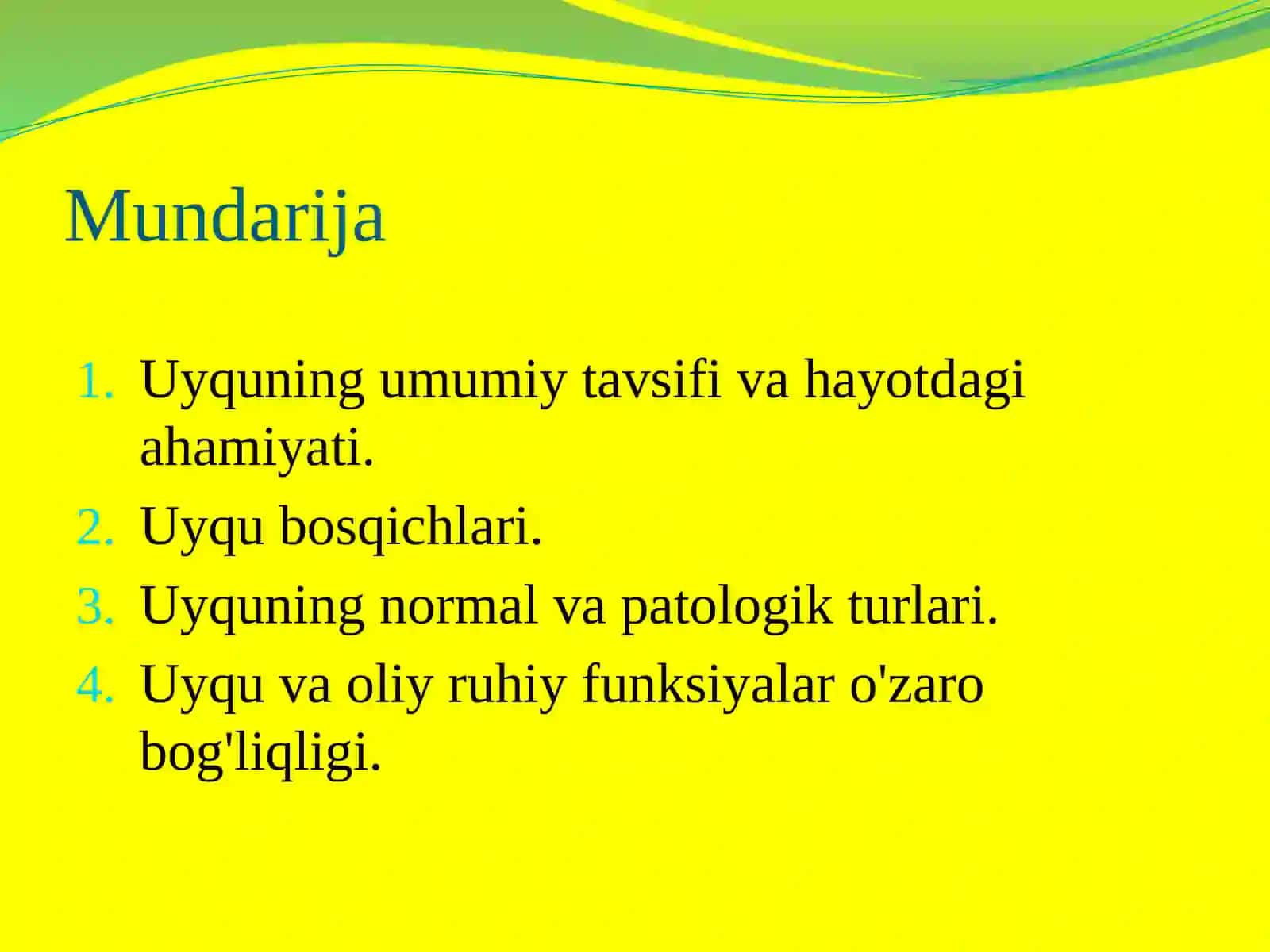 Mundarija

1. Uyquning umumiy tavsifi va hayotdagi ahamiyati.
2. Uyqu bosqichlari.
3. Uyquning normal va patologik turlari.
4. Uyqu va oliy ruhiy funksiyalar o'zaro bog'liqligi.